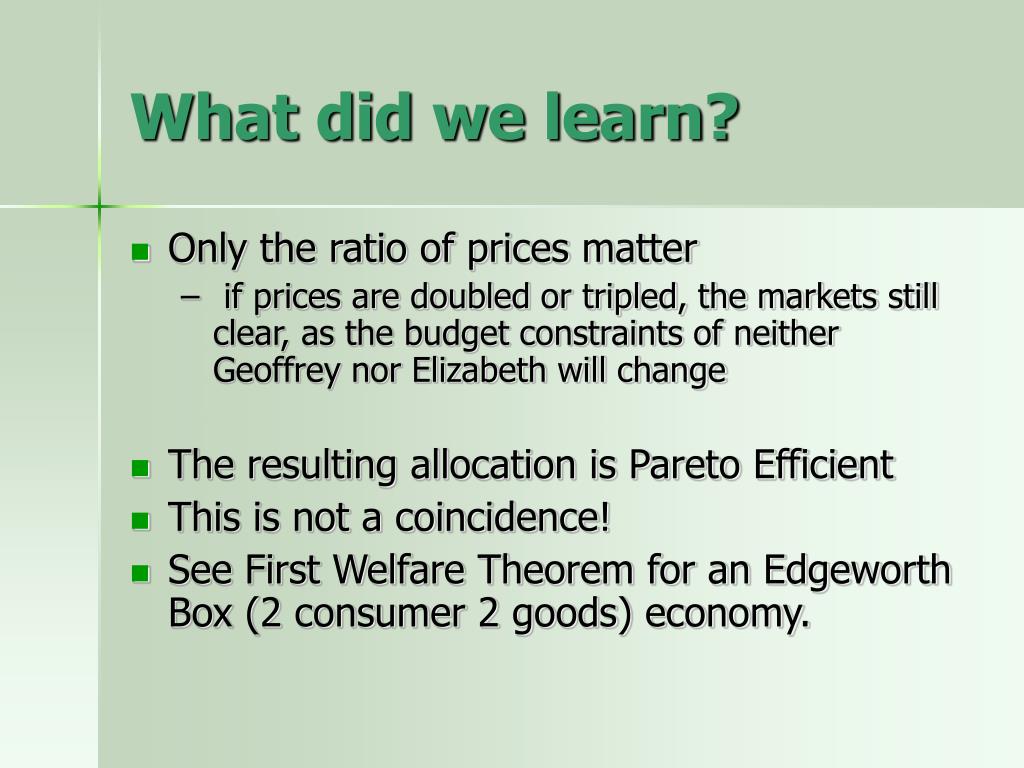 What did we learn?

Only the ratio of prices matter

– if prices are doubled or tripled, the markets still clear, as the budget constraints of neither Geoffrey nor Elizabeth will change

The resulting allocation is Pareto Efficient

This is not a coincidence!

See First Welfare Theorem for an Edgeworth Box (2 consumer 2 goods) economy.